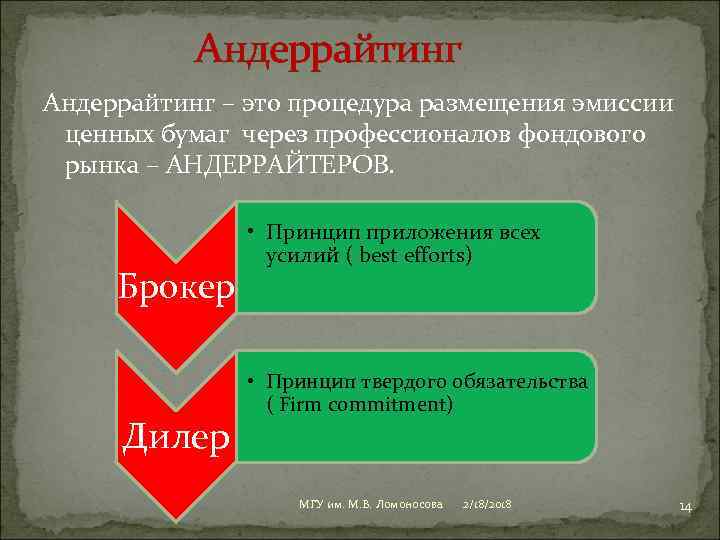 Андеррайтинг

Андеррайтинг – это процедура размещения эмиссии ценных бумаг через профессионалов фондового рынка – АНДЕРРАЙТЕРОВ.

Брокер

• Принцип приложения всех усилий ( best efforts)

Дилер

• Принцип твердого обязательства ( Firm commitment)

МГУ им. М.В. Ломоносова 2/18/2018 14